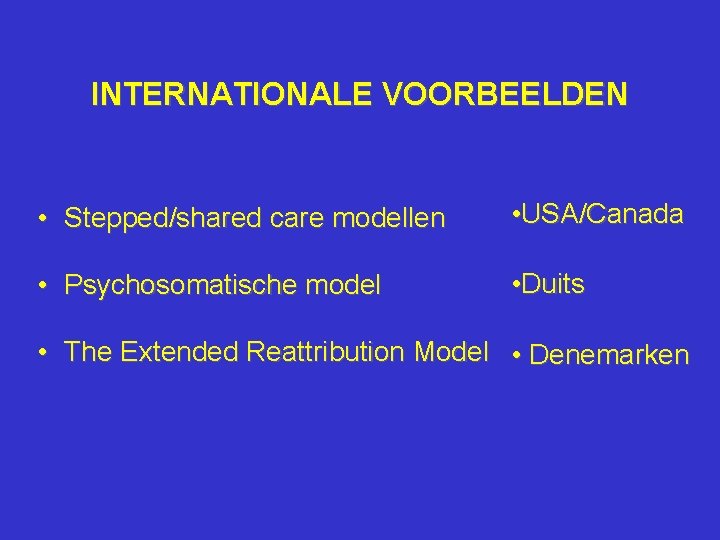 INTERNATIONALE VOORBEELDEN

• Stepped/shared care modellen

• Psychosomatische model

• The Extended Reattribution Model

•USA/Canada

•Duits

• Denemarken